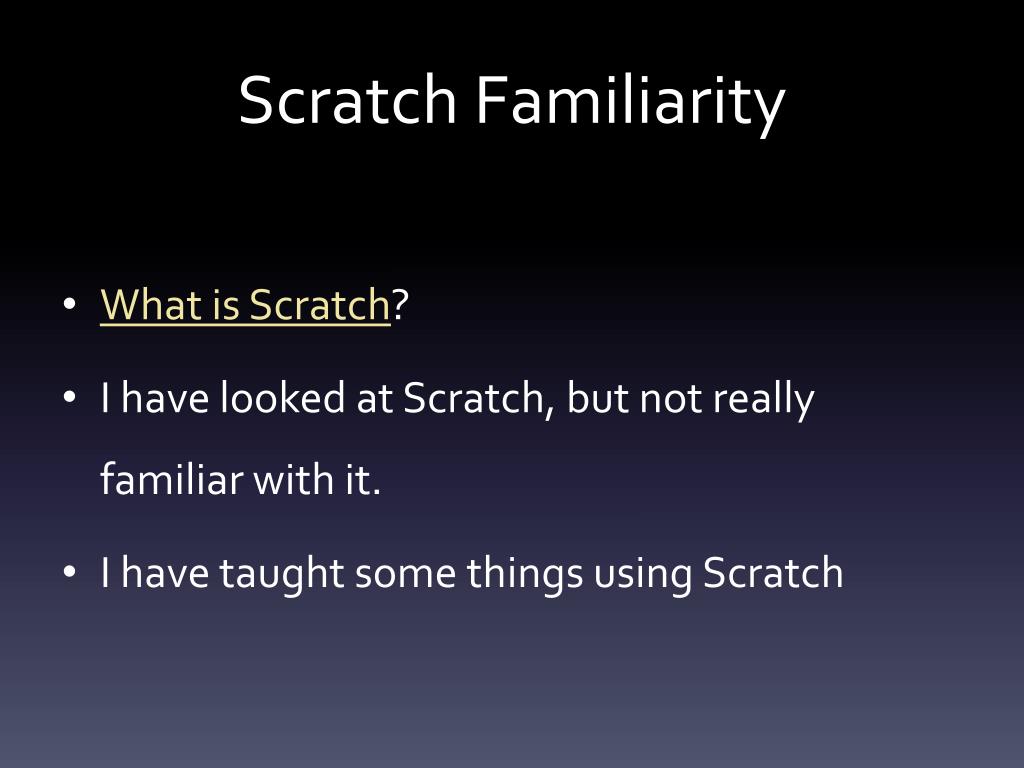 Scratch Familiarity

• What is Scratch?

• I have looked at Scratch, but not really familiar with it.

• I have taught some things using Scratch